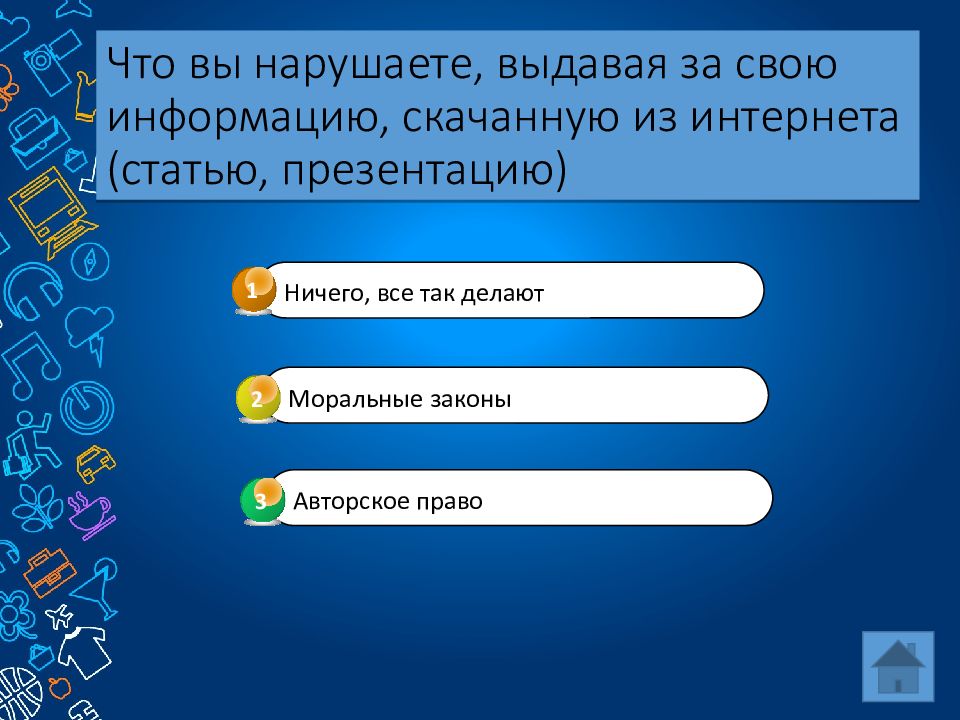 Что вы нарушаете, выдавая за свою информацию, скачанную из интернета (статью, презентацию)

1 Ничего, все так делают

2 Моральные законы

3 Авторское право